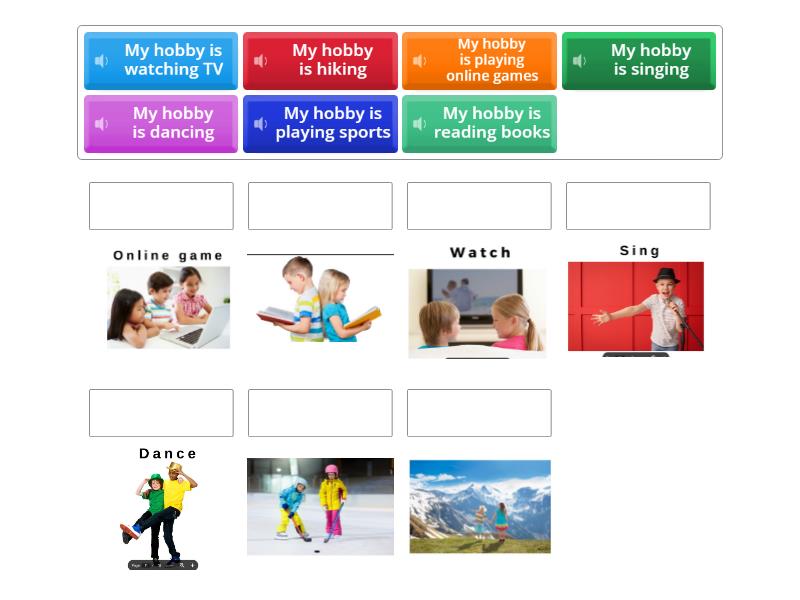 My hobby is watching TV

My hobby is hiking

My hobby is playing online games

My hobby is singing

My hobby is dancing

My hobby is playing sports

My hobby is reading books

Online game

Watch

Sing

Dance